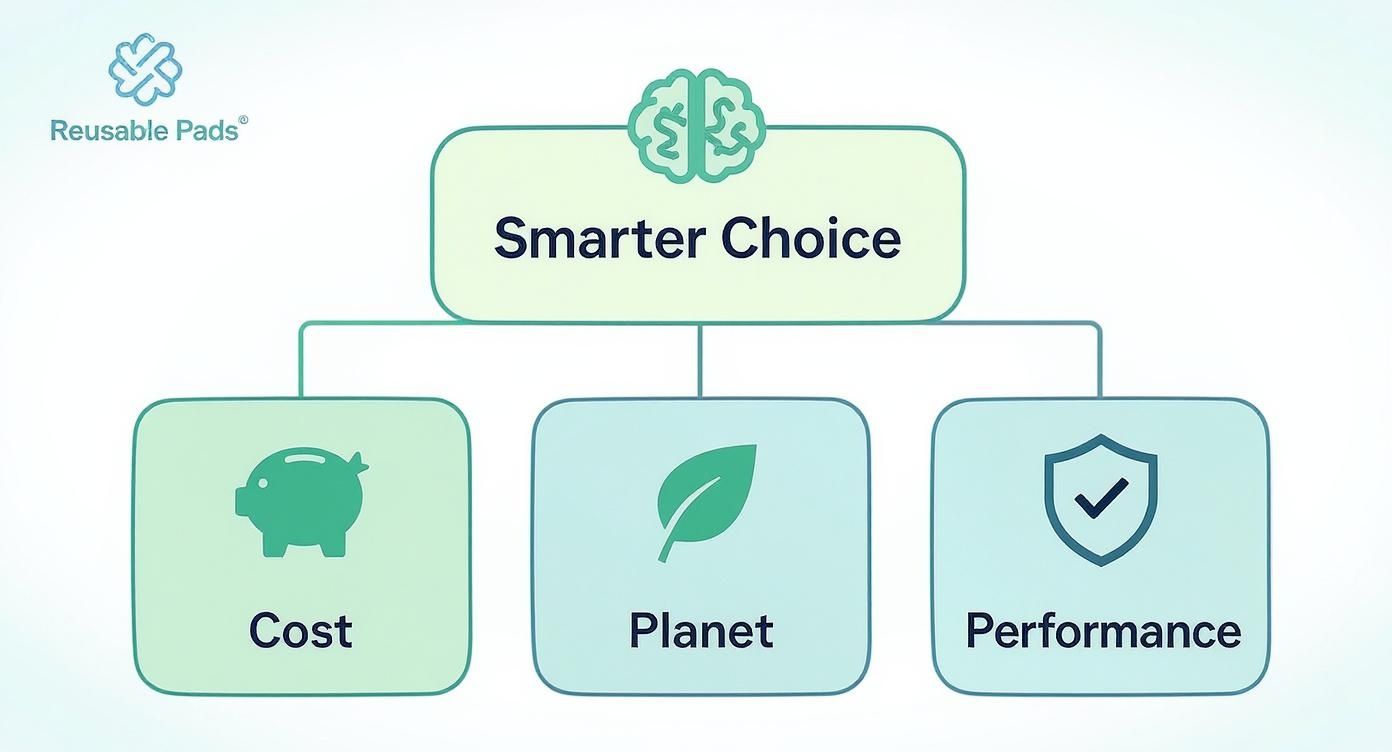 Reusable Pads®

Smarter Choice

Cost

Planet

Performance